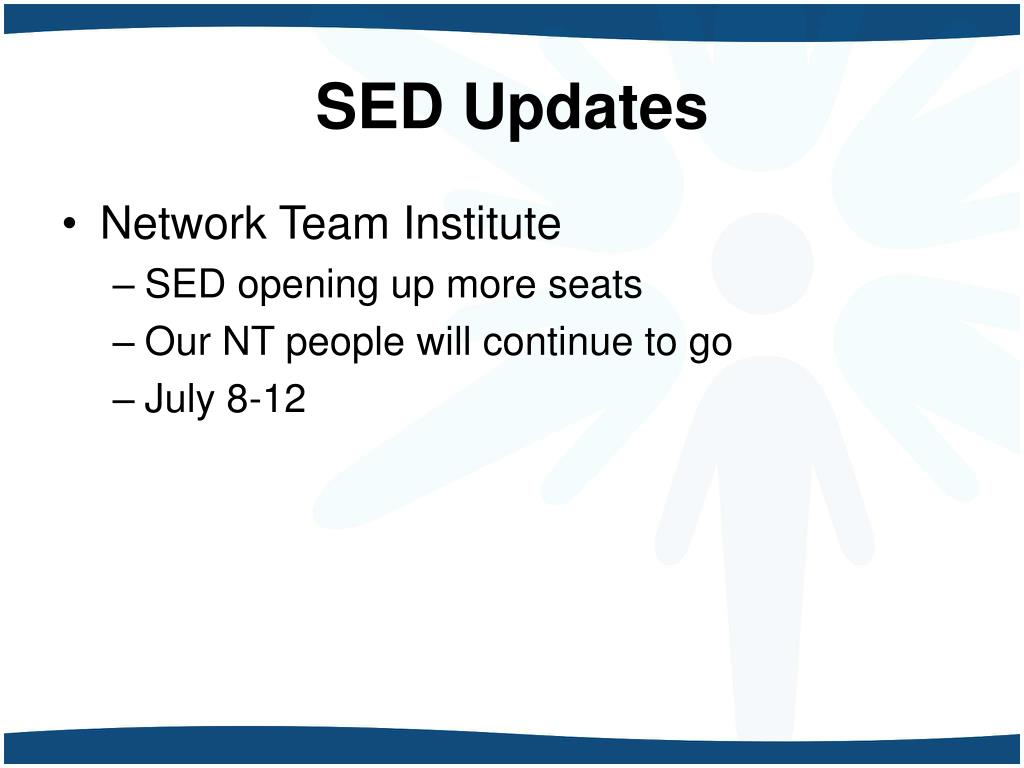 SED Updates

• Network Team Institute
– SED opening up more seats
– Our NT people will continue to go
– July 8-12